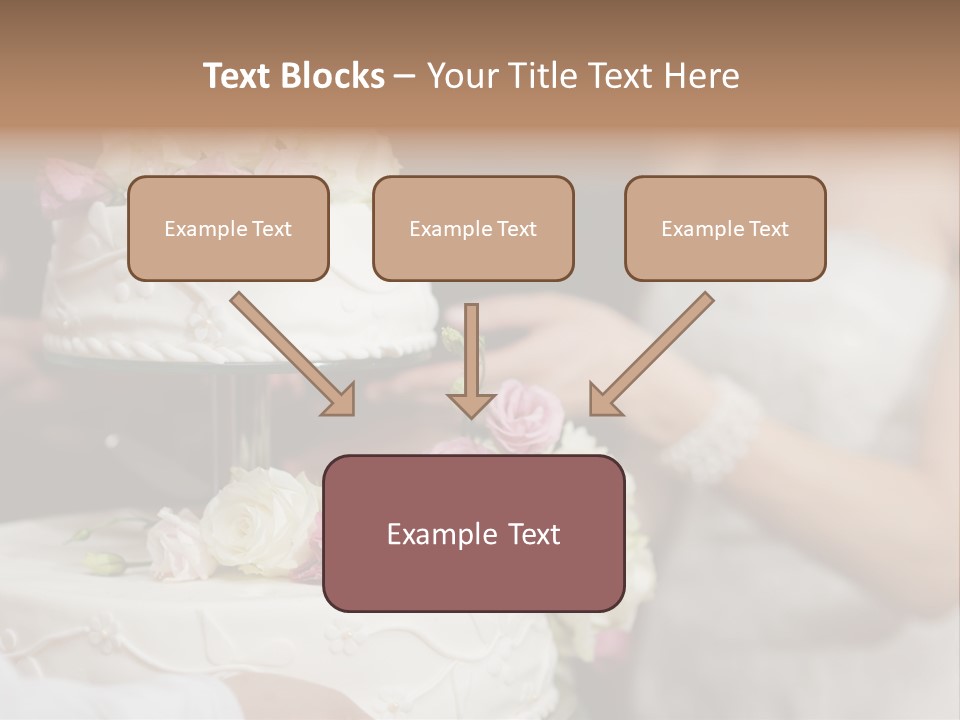 Text Blocks – Your Title Text Here

Example Text

Example Text

Example Text

Example Text